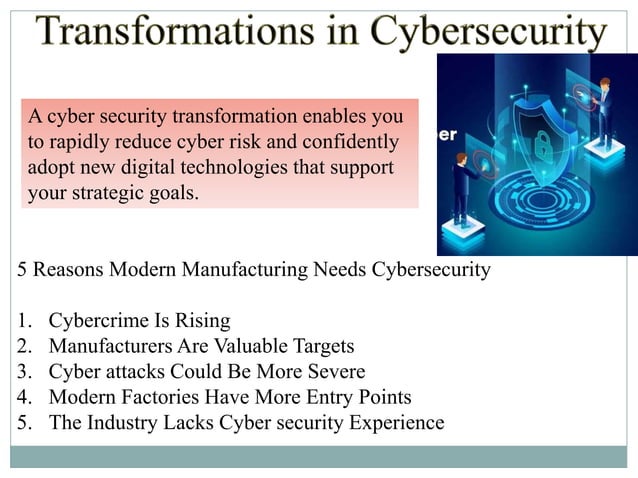 Transformations in Cybersecurity

A cyber security transformation enables you to rapidly reduce cyber risk and confidently adopt new digital technologies that support your strategic goals.

er

5 Reasons Modern Manufacturing Needs Cybersecurity

1. Cybercrime Is Rising
2. Manufacturers Are Valuable Targets
3. Cyber attacks Could Be More Severe
4. Modern Factories Have More Entry Points
5. The Industry Lacks Cyber security Experience